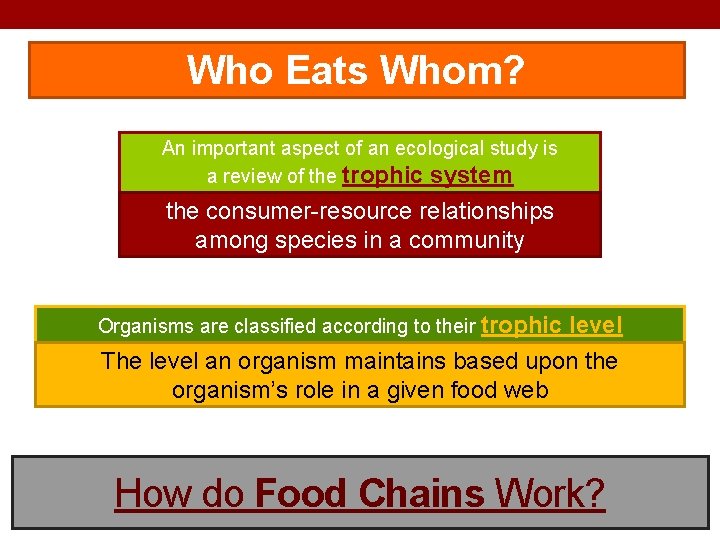 Who Eats Whom?

An important aspect of an ecological study is a review of the trophic system

the consumer-resource relationships among species in a community

Organisms are classified according to their trophic level

The level an organism maintains based upon the organism's role in a given food web

How do Food Chains Work?